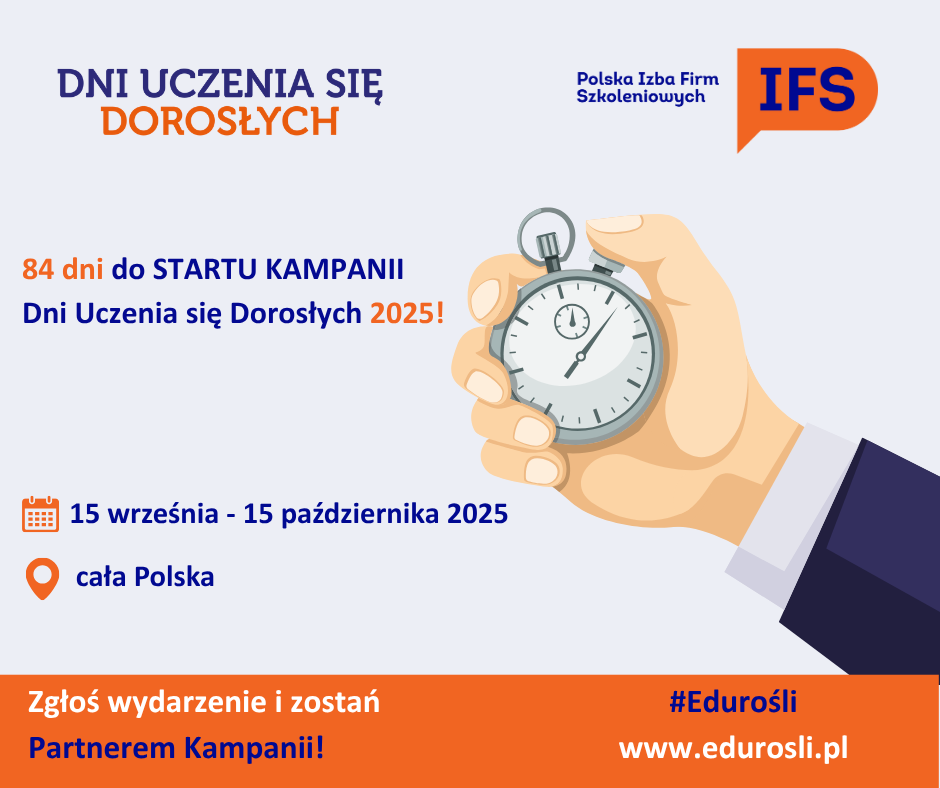 DNI UCZENIA SIĘ
DOROSŁYCH

Polska Izba Firm
Szkoleniowych

IFS

84 dni do STARTU KAMPANII
Dni Uczenia się Dorosłych 2025!

15 września - 15 października 2025

cała Polska

Zgłoś wydarzenie i zostań
Partnerem Kampanii!

#Edurośli
www.edurosli.pl